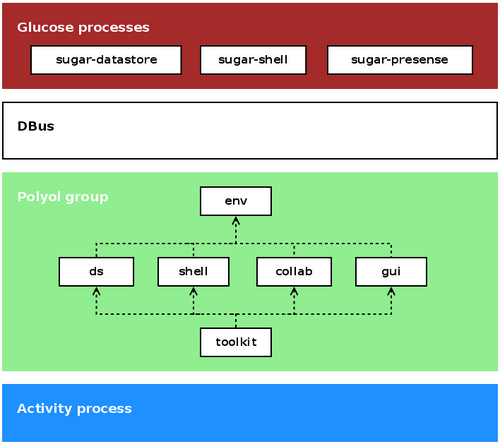 Glucose processes

sugar-datastore

sugar-shell

sugar-presense

DBus

Polyol group

env

ds

shell

collab

gui

toolkit

Activity process